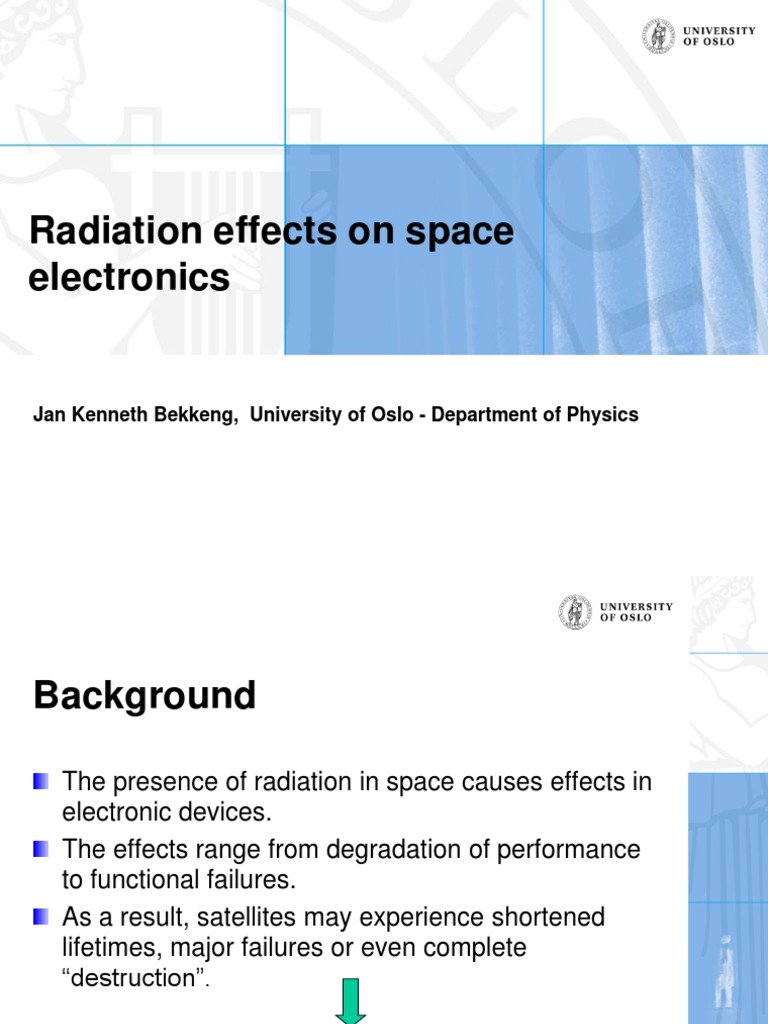 UNIVERSITY OF OSLO

Radiation effects on space electronics

Jan Kenneth Bekkeng, University of Oslo - Department of Physics

UNIVERSITY OF OSLO

Background

The presence of radiation in space causes effects in electronic devices.

The effects range from degradation of performance to functional failures.

As a result, satellites may experience shortened lifetimes, major failures or even complete "destruction".